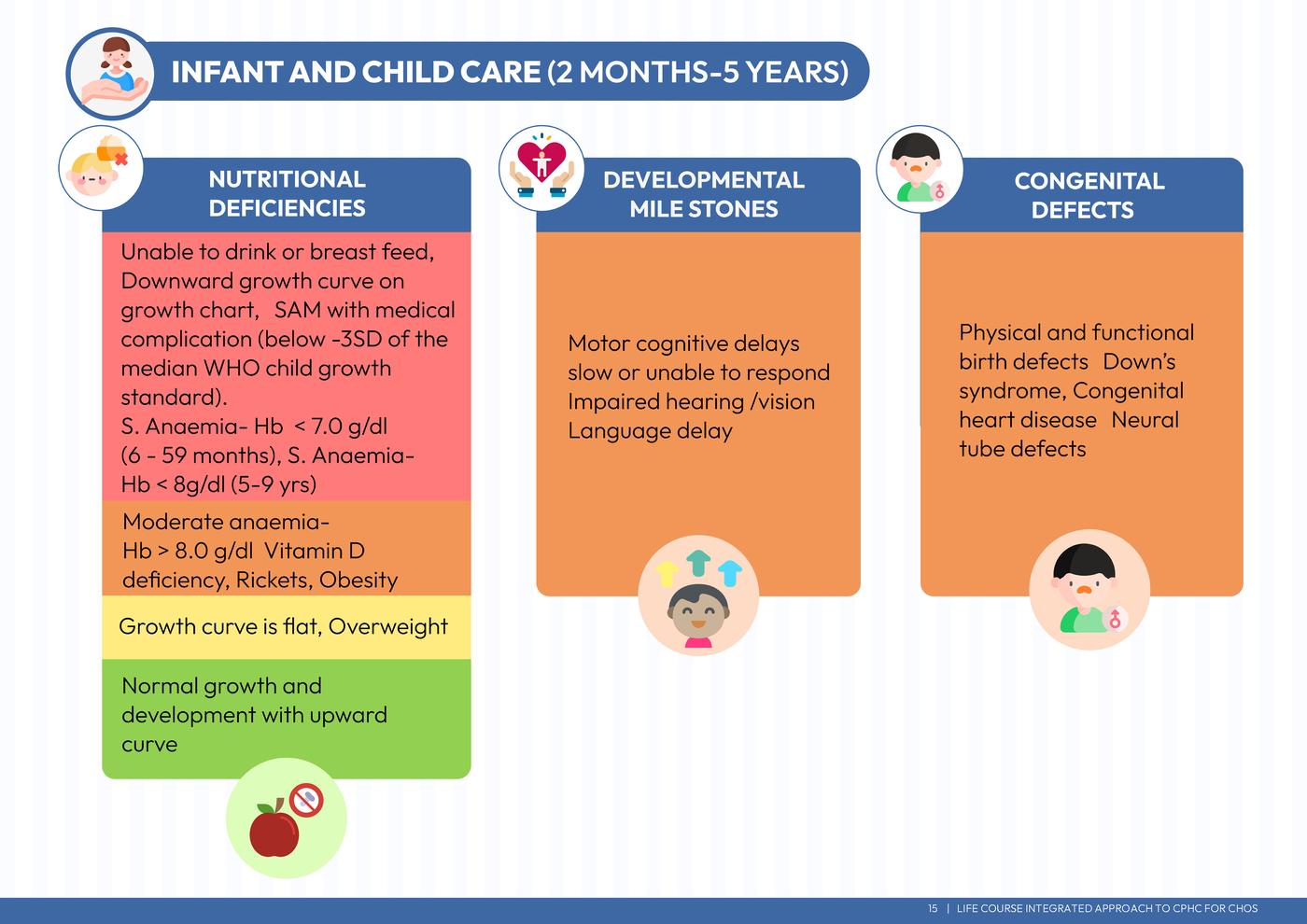 INFANT AND CHILD CARE (2 MONTHS-5 YEARS)

NUTRITIONAL DEFICIENCIES

Unable to drink or breast feed, Downward growth curve on growth chart, SAM with medical complication (below -3SD of the median WHO child growth standard).
S. Anaemia- Hb < 7.0 g/dl (6 - 59 months), S. Anaemia- Hb < 8g/dl (5-9 yrs)

Moderate anaemia- Hb > 8.0 g/dl Vitamin D deficiency, Rickets, Obesity

Growth curve is flat, Overweight

Normal growth and development with upward curve

DEVELOPMENTAL MILE STONES

Motor cognitive delays slow or unable to respond Impaired hearing /vision Language delay

CONGENITAL DEFECTS

Physical and functional birth defects Down's syndrome, Congenital heart disease Neural tube defects

15 | LIFE COURSE INTEGRATED APPROACH TO CPHC FOR CHOS